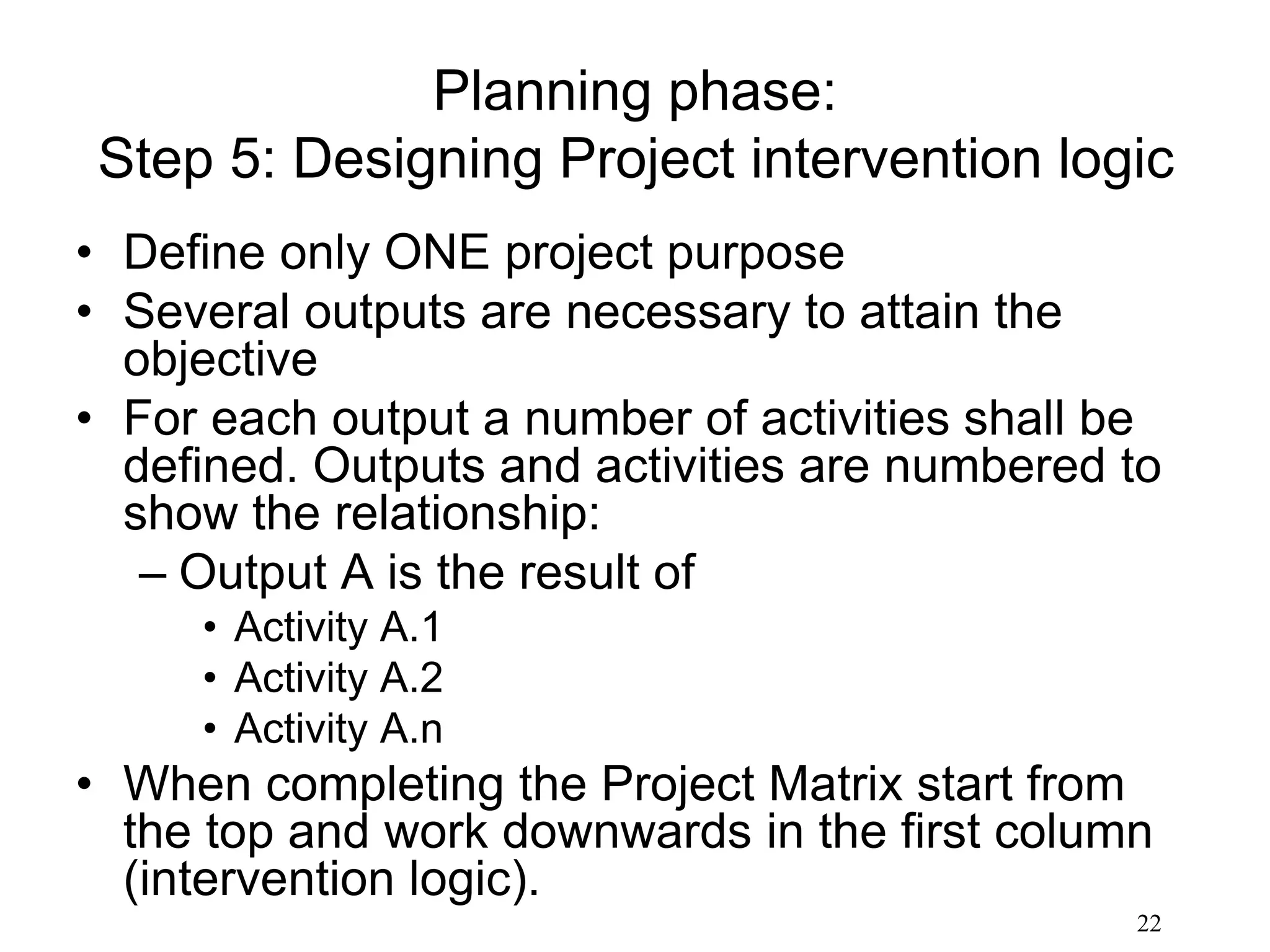 Planning phase:
Step 5: Designing Project intervention logic

• Define only ONE project purpose
• Several outputs are necessary to attain the objective
• For each output a number of activities shall be defined. Outputs and activities are numbered to show the relationship:
– Output A is the result of
• Activity A.1
• Activity A.2
• Activity A.n
• When completing the Project Matrix start from the top and work downwards in the first column (intervention logic).

22